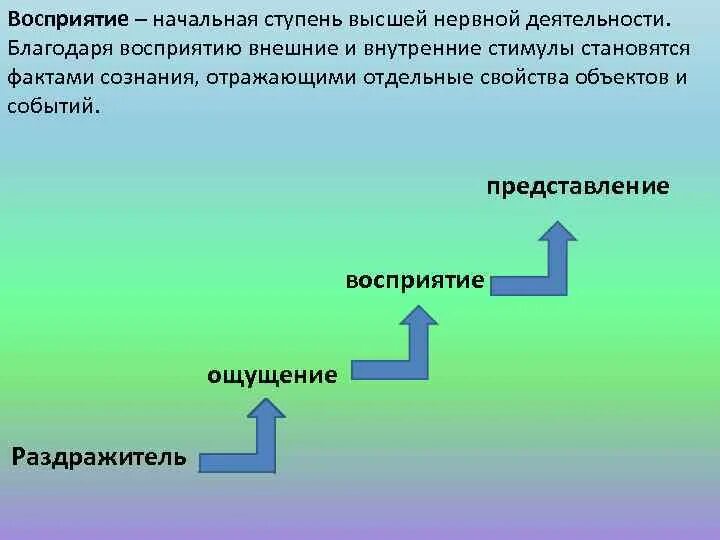 Восприятие – начальная ступень высшей нервной деятельности. Благодаря восприятию внешние и внутренние стимулы становятся фактами сознания, отражающими отдельные свойства объектов и событий.

представление

восприятие

ощущение

Раздражитель